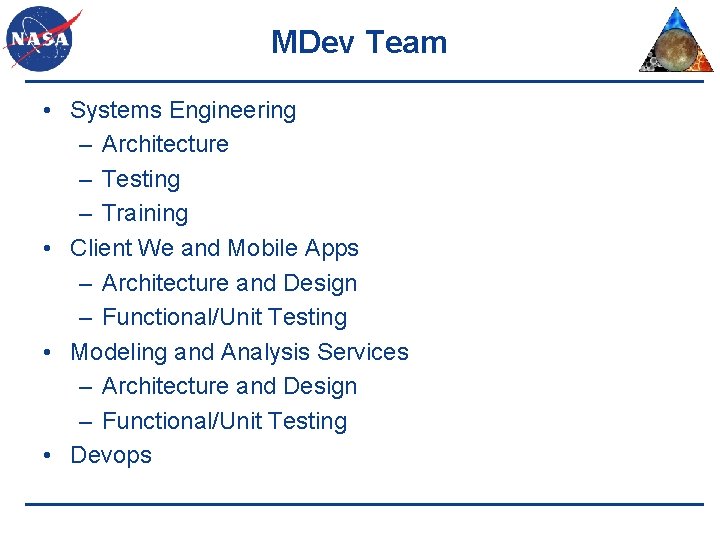 NASA

MDev Team

• Systems Engineering
  – Architecture
  – Testing
  – Training
• Client We and Mobile Apps
  – Architecture and Design
  – Functional/Unit Testing
• Modeling and Analysis Services
  – Architecture and Design
  – Functional/Unit Testing
• Devops